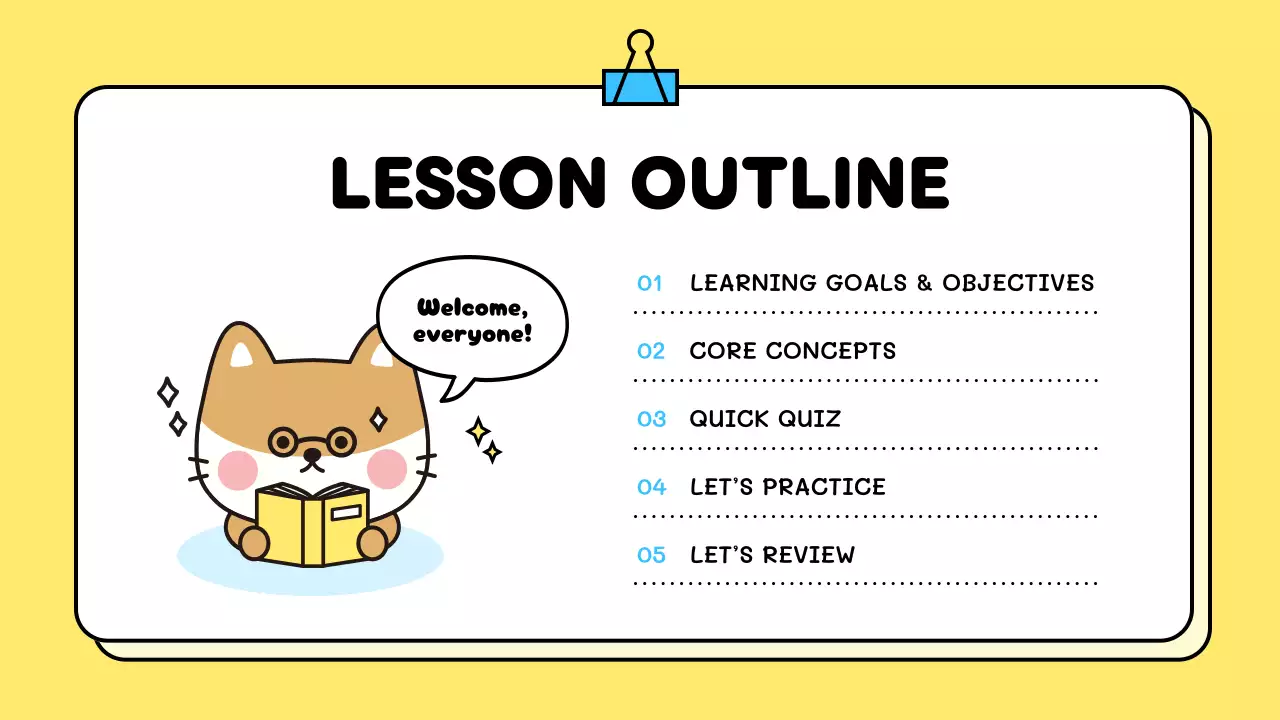 LESSON OUTLINE

Welcome, everyone!

01 LEARNING GOALS & OBJECTIVES

02 CORE CONCEPTS

03 QUICK QUIZ

04 LET'S PRACTICE

05 LET'S REVIEW